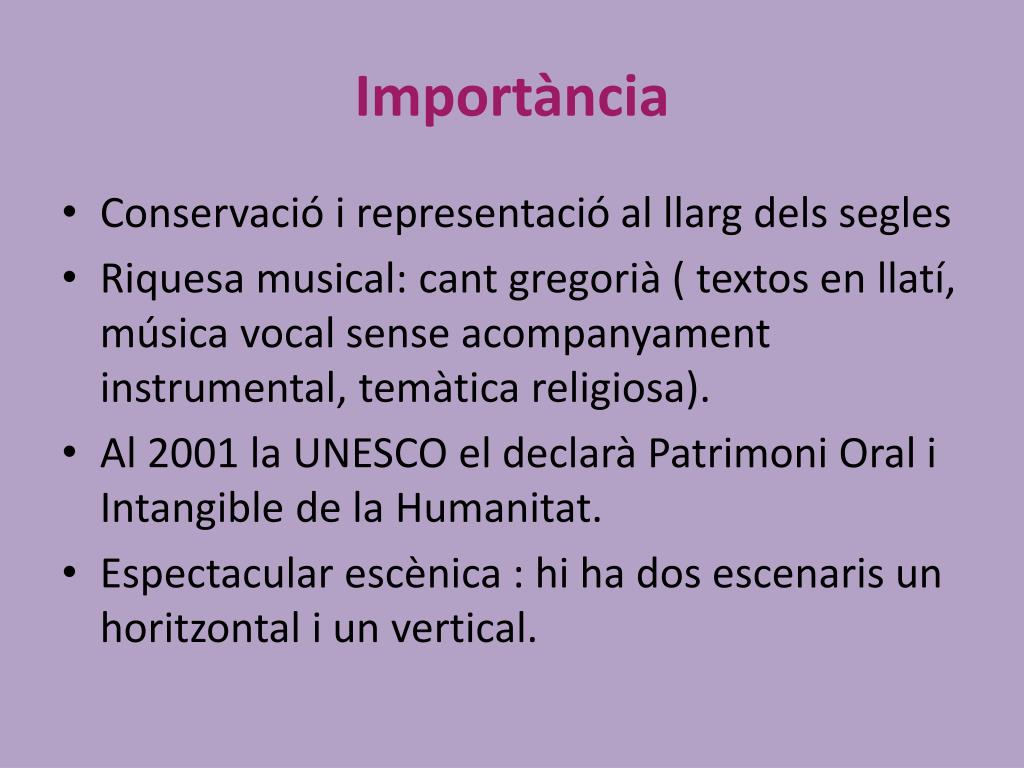 Importància

• Conservació i representació al llarg dels segles
• Riquesa musical: cant gregorià ( textos en llatí, música vocal sense acompanyament instrumental, temàtica religiosa).
• Al 2001 la UNESCO el declarà Patrimoni Oral i Intangible de la Humanitat.
• Espectacular escènica : hi ha dos escenaris un horitzontal i un vertical.